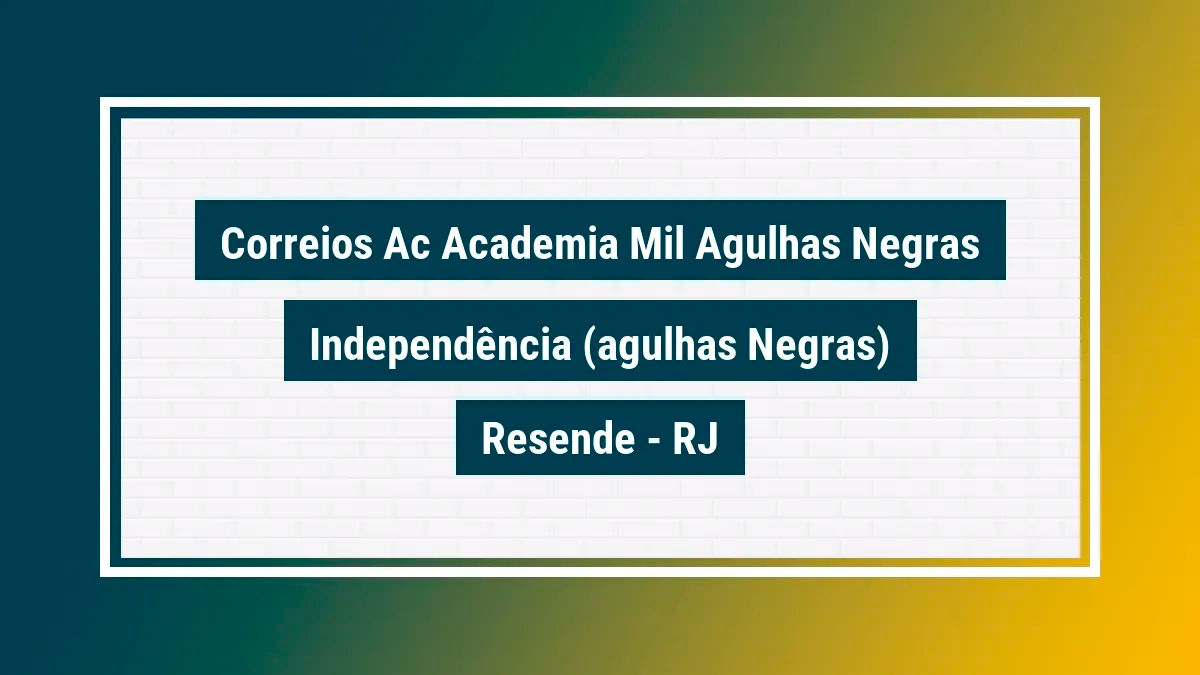 Correios Ac Academia Mil Agulhas Negras

Independência (agulhas Negras)

Resende - RJ